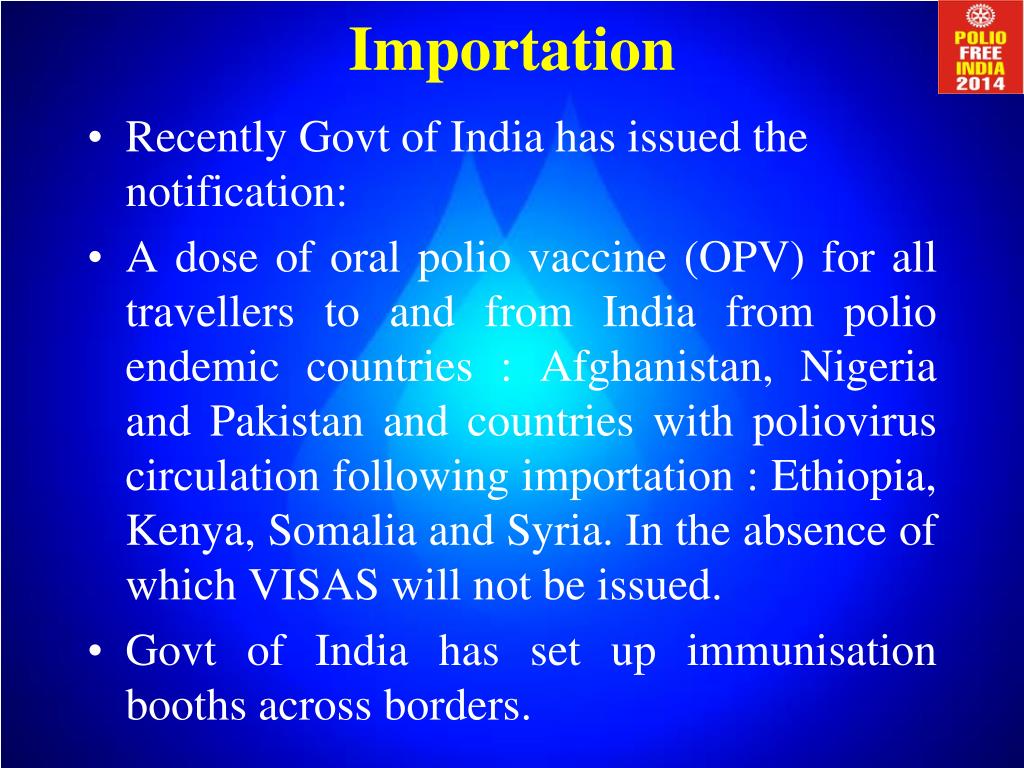 Importation

POLIO FREE INDIA 2014

• Recently Govt of India has issued the notification:

• A dose of oral polio vaccine (OPV) for all travellers to and from India from polio endemic countries : Afghanistan, Nigeria and Pakistan and countries with poliovirus circulation following importation : Ethiopia, Kenya, Somalia and Syria. In the absence of which VISAS will not be issued.

• Govt of India has set up immunisation booths across borders.